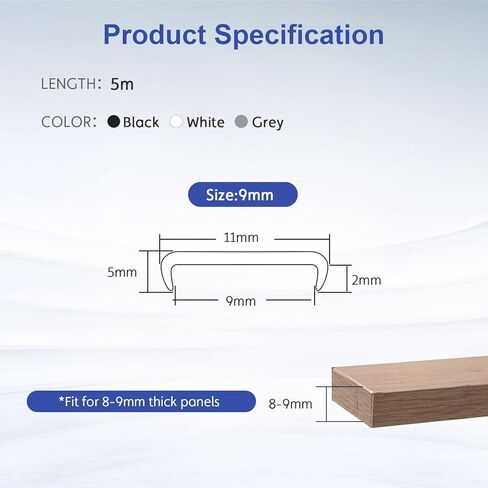 Product Specification

LENGTH: 5m

COLOR: Black White Grey

Size:9mm

11mm

5mm

2mm

9mm

*Fit for 8-9mm thick panels

8-9mm